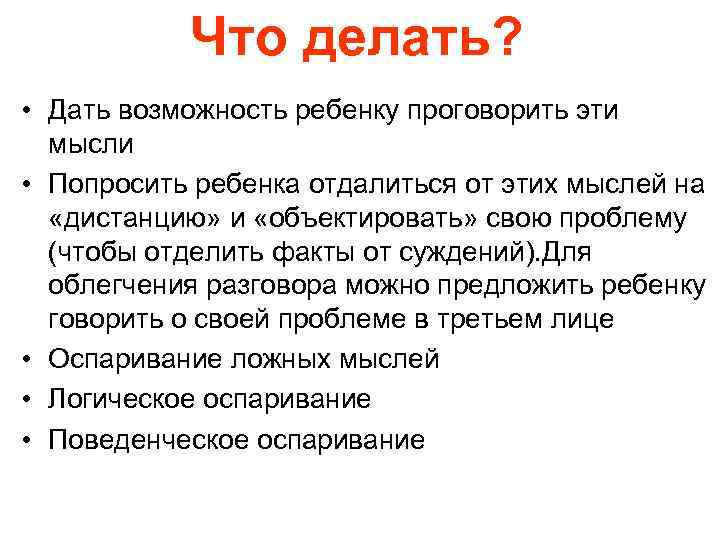 Что делать?

• Дать возможность ребенку проговорить эти мысли
• Попросить ребенка отдалиться от этих мыслей на «дистанцию» и «объектировать» свою проблему (чтобы отделить факты от суждений).Для облегчения разговора можно предложить ребенку говорить о своей проблеме в третьем лице
• Оспаривание ложных мыслей
• Логическое оспаривание
• Поведенческое оспаривание